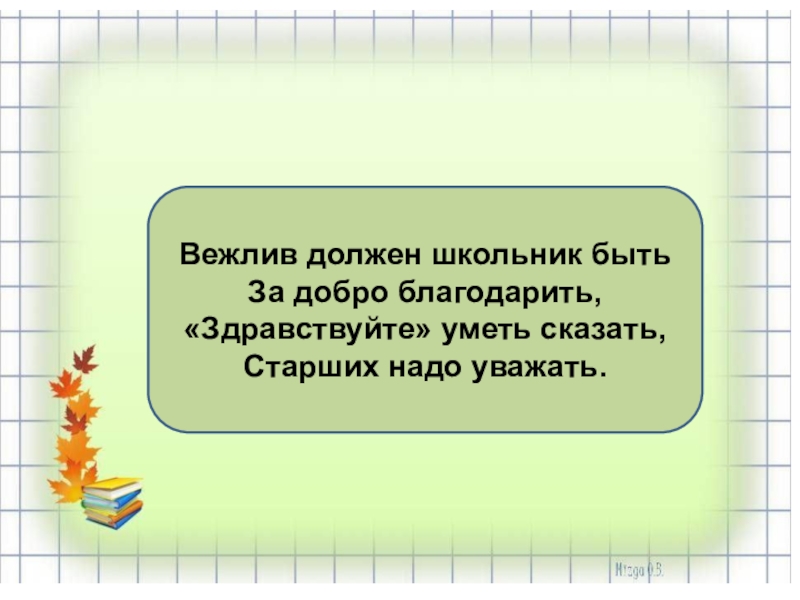 Вежлив должен школьник быть
За добро благодарить,
«Здравствуйте» уметь сказать,
Старших надо уважать.

Mizga O.B.